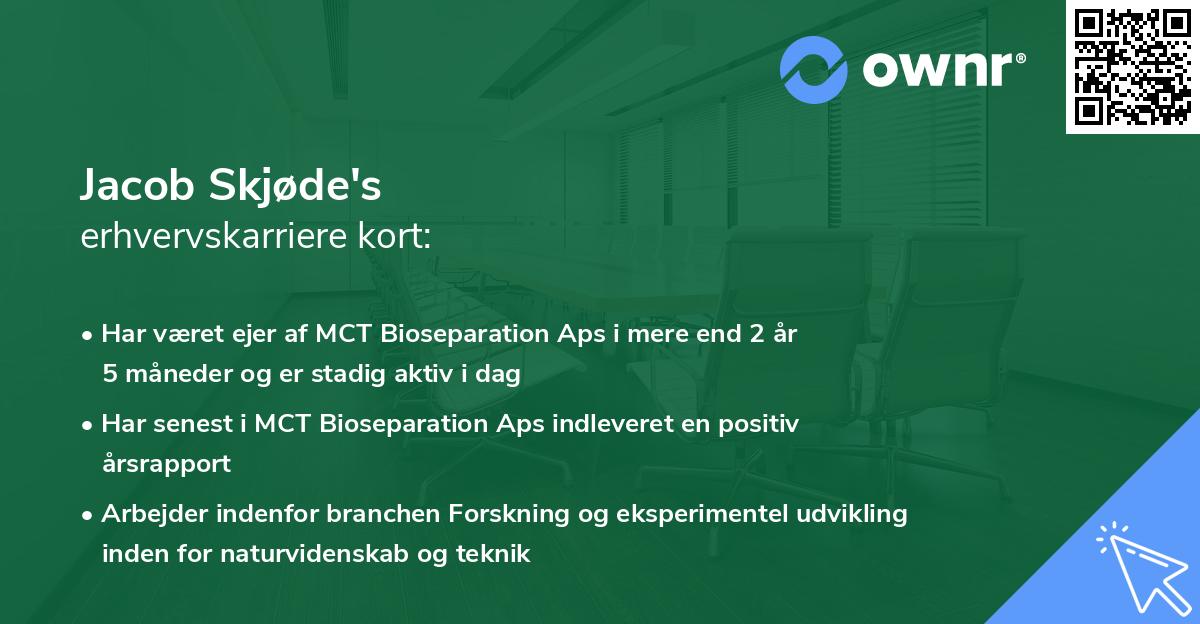 ownr®

Jacob Skjøde's
erhvervskarriere kort:

• Har været ejer af MCT Bioseparation Aps i mere end 2 år 5 måneder og er stadig aktiv i dag

• Har senest i MCT Bioseparation Aps indleveret en positiv årsrapport

• Arbejder indenfor branchen Forskning og eksperimentel udvikling inden for naturvidenskab og teknik